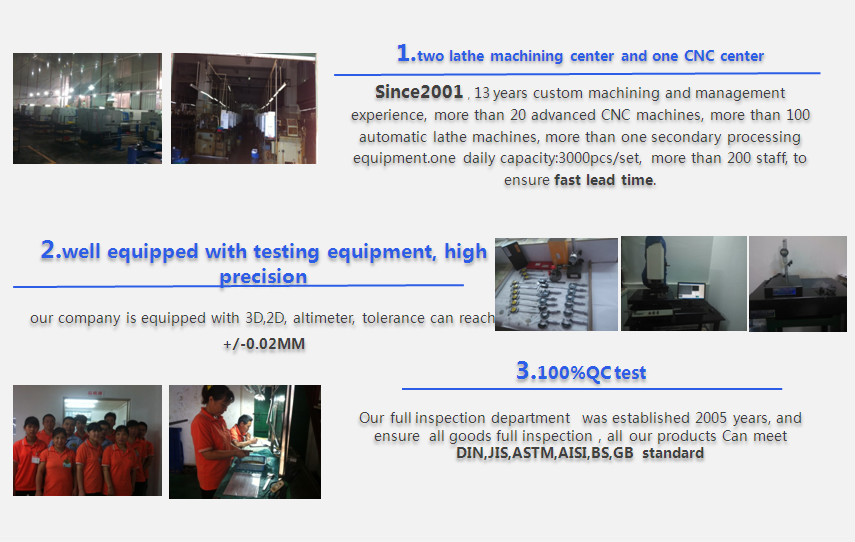 1.two lathe machining center and one CNC center

Since2001 , 13 years custom machining and management experience, more than 20 advanced CNC machines, more than 100 automatic lathe machines, more than one secondary processing equipment.one daily capacity:3000pcs/set, more than 200 staff, to ensure fast lead time.

2.well equipped with testing equipment, high precision

our company is equipped with 3D,2D, altimeter, tolerance can reach +/-0.02MM

3.100%QC test

Our full inspection department was established 2005 years, and ensure all goods full inspection , all our products Can meet DIN,JIS,ASTM,AISI,BS,GB standard